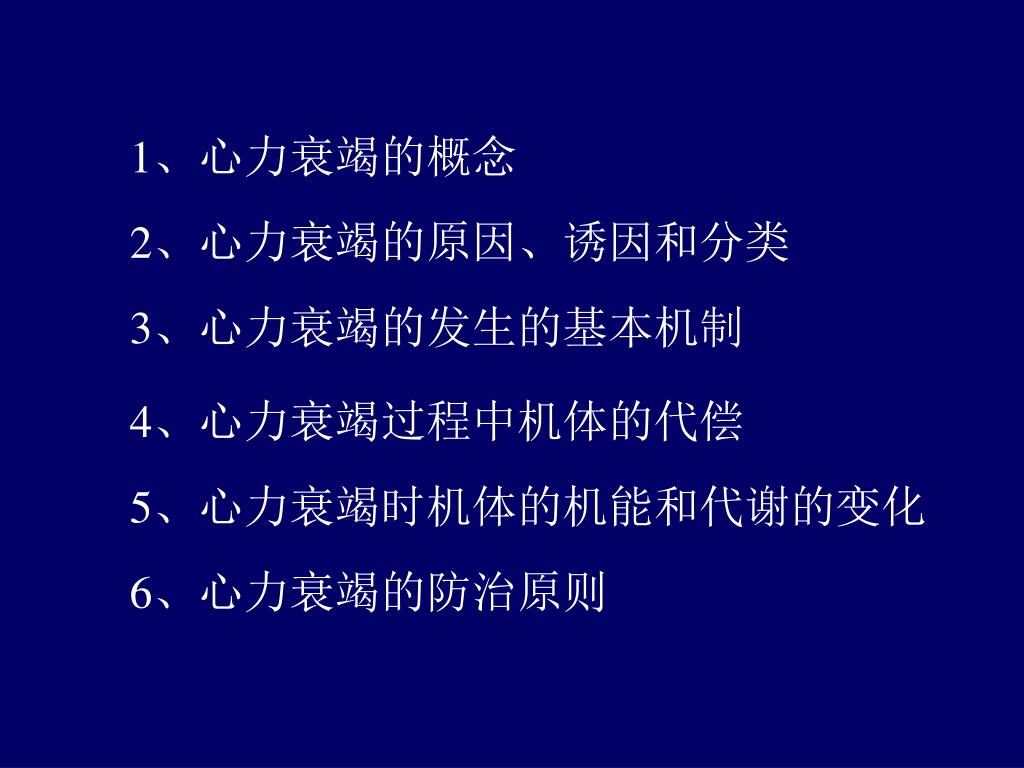 1、心力衰竭的概念

2、心力衰竭的原因、诱因和分类

3、心力衰竭的发生的基本机制

4、心力衰竭过程中机体的代偿

5、心力衰竭时机体的机能和代谢的变化

6、心力衰竭的防治原则